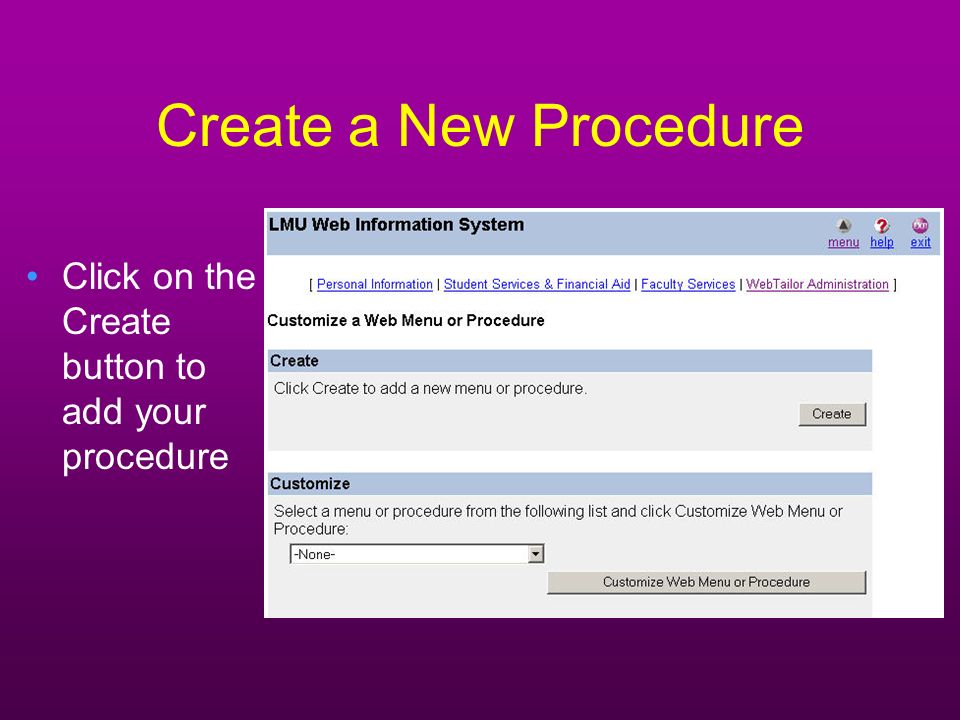 Create a New Procedure

• Click on the Create button to add your procedure

LMU Web Information System

menu help exit

[ Personal Information | Student Services & Financial Aid | Faculty Services | WebTailor Administration ]

Customize a Web Menu or Procedure

Create

Click Create to add a new menu or procedure.

Create

Customize

Select a menu or procedure from the following list and click Customize Web Menu or Procedure:

-None-

Customize Web Menu or Procedure